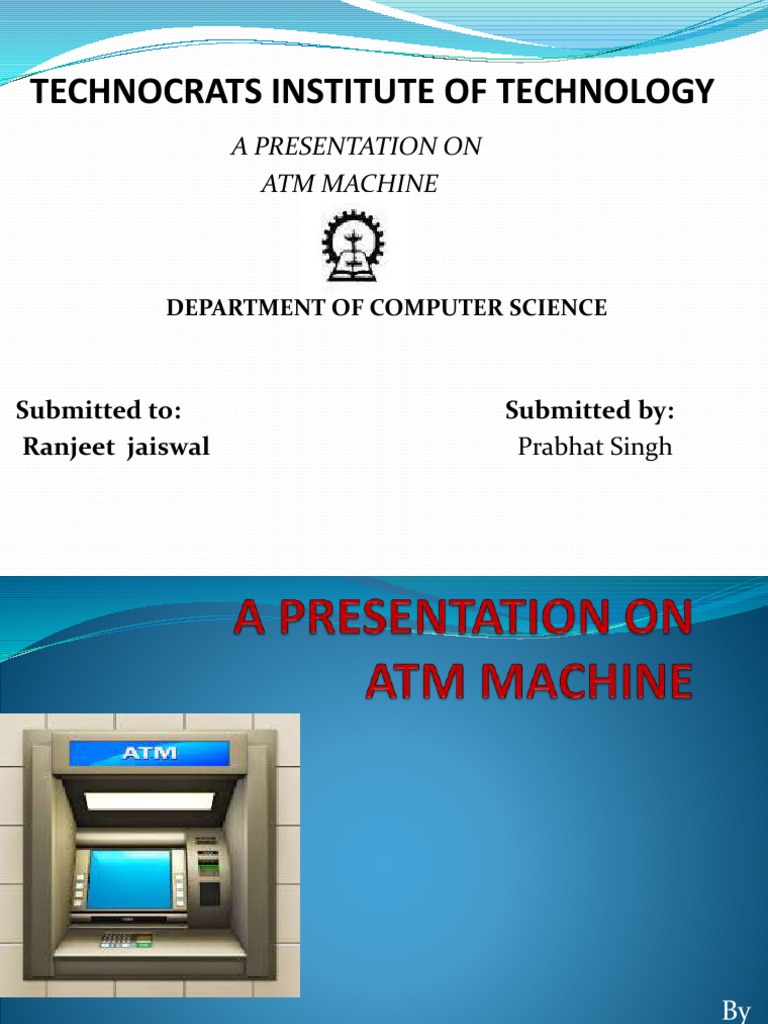 TECHNOCRATS INSTITUTE OF TECHNOLOGY

A PRESENTATION ON
ATM MACHINE

DEPARTMENT OF COMPUTER SCIENCE

Submitted to:
Ranjeet jaiswal

Submitted by:
Prabhat Singh

A PRESENTATION ON
ATM MACHINE

ATM

By